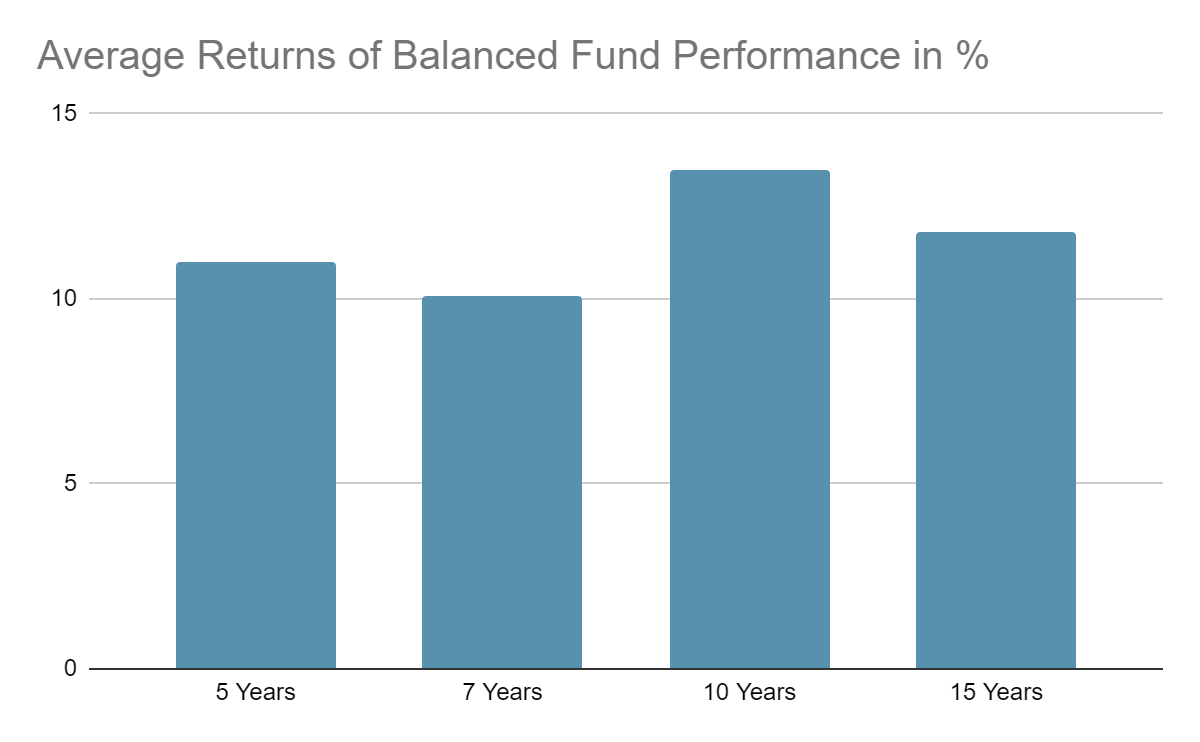 Average Returns of Balanced Fund Performance in %

15

10

5

0

5 Years

7 Years

10 Years

15 Years